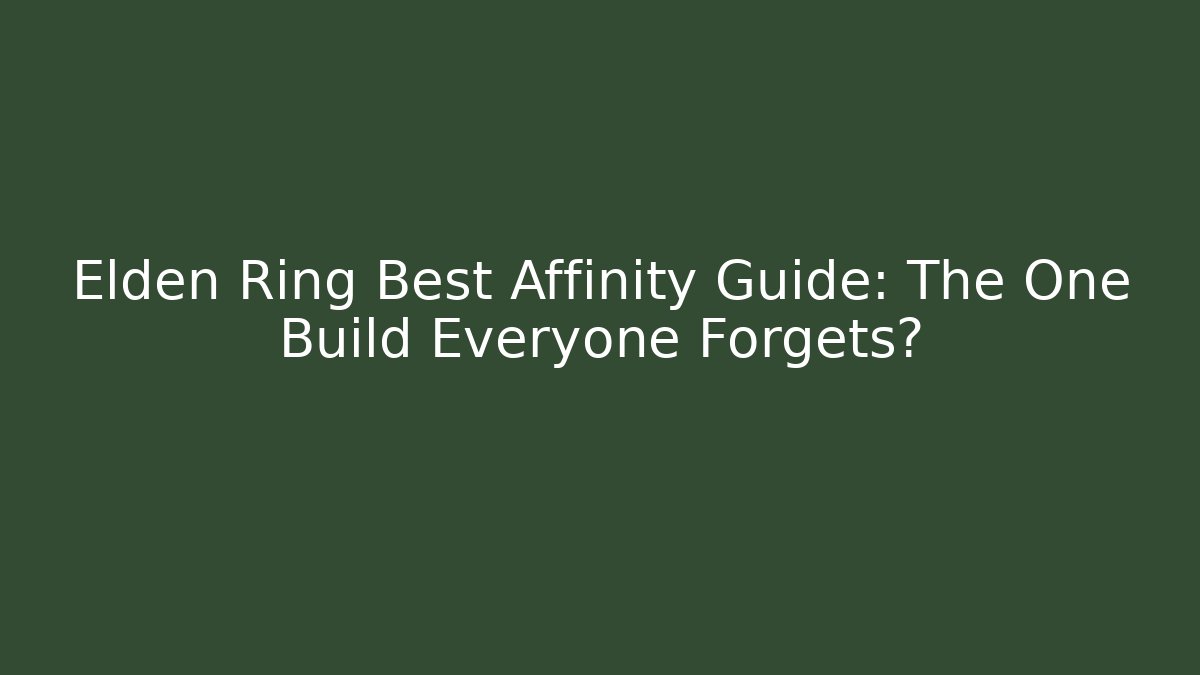 Elden Ring Best Affinity Guide: The One Build Everyone Forgets?